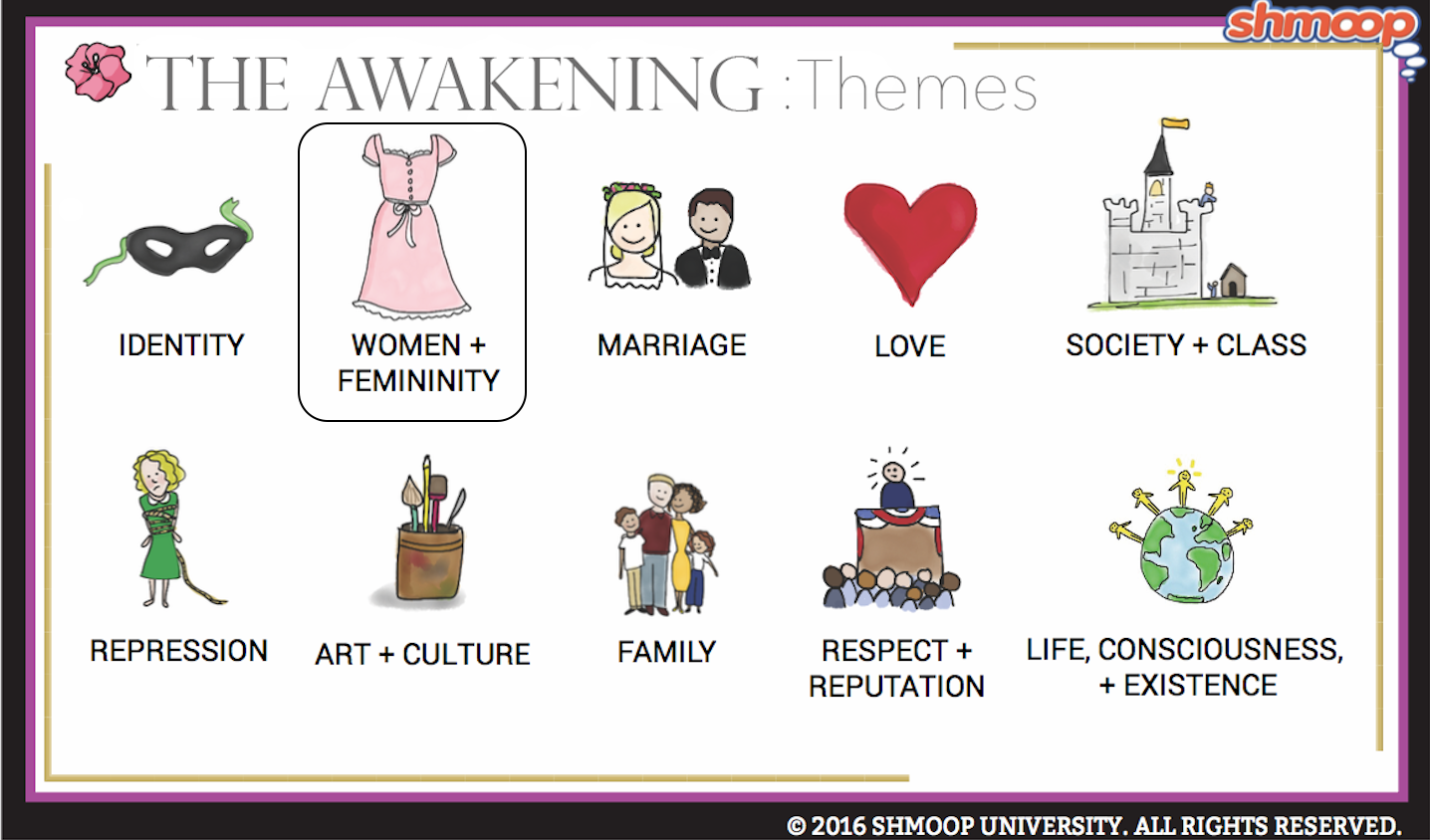 shmoop

THE AWAKENING :Themes

IDENTITY

WOMEN + FEMININITY

MARRIAGE

LOVE

SOCIETY + CLASS

REPRESSION

ART + CULTURE

FAMILY

RESPECT + REPUTATION

LIFE, CONSCIOUSNESS, + EXISTENCE

© 2016 SHMOOP UNIVERSITY. ALL RIGHTS RESERVED.